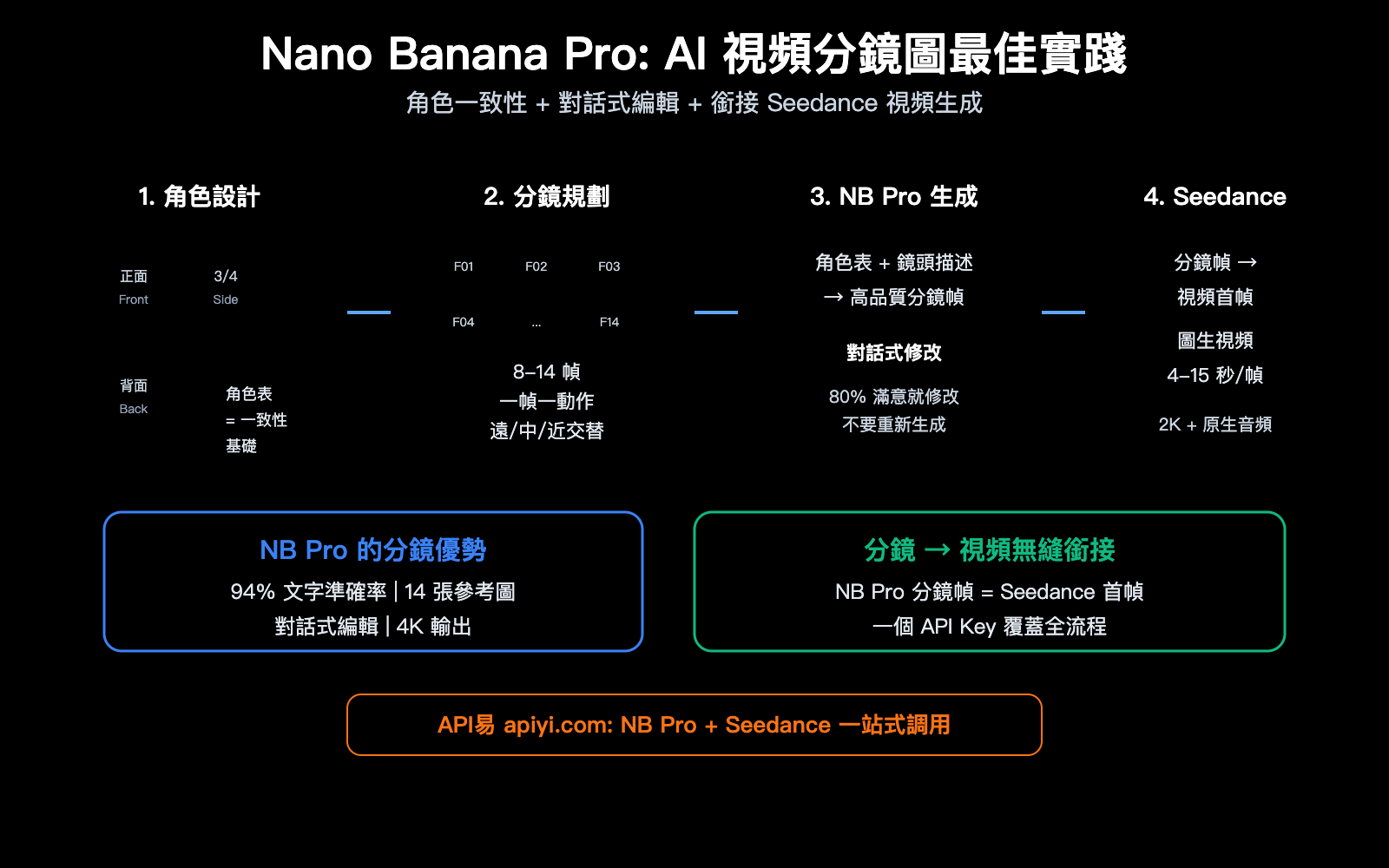 Nano Banana Pro: AI 視頻分鏡圖最佳實踐
角色一致性 + 對話式編輯 + 銜接 Seedance 視頻生成

1. 角色設計

正面
Front

3/4
Side

背面
Back

角色表
= 一致性
基礎

2. 分鏡規劃

F01 F02 F03
F04 ... F14

8–14 幀
一幀一動作
遠/中/近交替

3. NB Pro 生成

角色表 + 鏡頭描述
→ 高品質分鏡幀

對話式修改

80% 滿意就修改
不要重新生成

4. Seedance

分鏡幀 →
視頻首幀

圖生視頻
4–15 秒/幀

2K + 原生音頻

NB Pro 的分鏡優勢
94% 文字準確率 | 14 張參考圖
對話式編輯 | 4K 輸出

分鏡 → 視頻無縫銜接
NB Pro 分鏡幀 = Seedance 首幀
一個 API Key 覆蓋全流程

API易 apiyi.com: NB Pro + Seedance 一站式調用